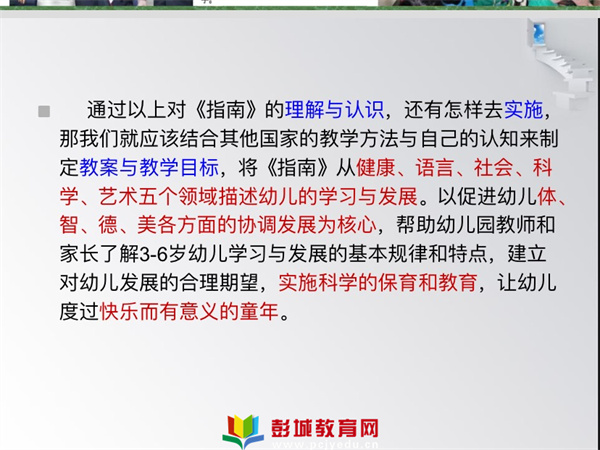 通过以上对《指南》的理解与认识，还有怎样去实施，那我们就应该结合其他国家的教学方法与自己的认知来制定教案与教学目标，将《指南》从健康、语言、社会、科学、艺术五个领域描述幼儿的学习与发展。以促进幼儿体、智、德、美各方面的协调发展为核心，帮助幼儿园教师和家长了解3-6岁幼儿学习与发展的基本规律和特点，建立对幼儿发展的合理期望，实施科学的保育和教育，让幼儿度过快乐而有意义的童年。

彭城教育网
www.pcjyedu.cn